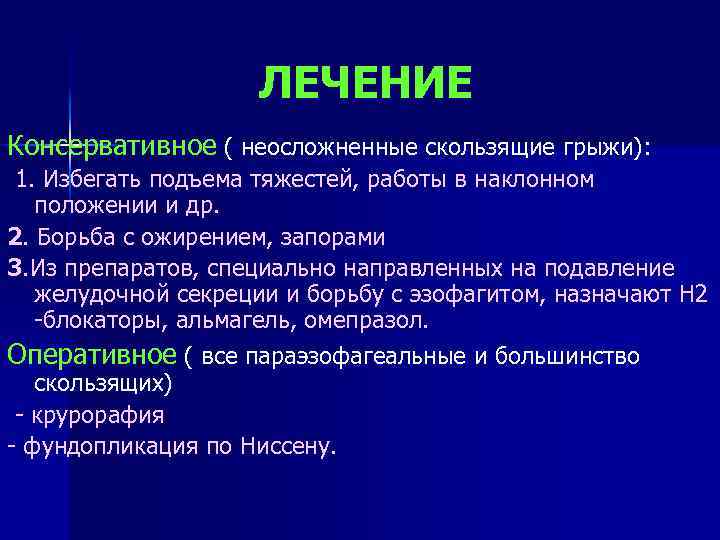 ЛЕЧЕНИЕ

Консервативное ( неосложненные скользящие грыжи):

1. Избегать подъема тяжестей, работы в наклонном положении и др.

2. Борьба с ожирением, запорами

3.Из препаратов, специально направленных на подавление желудочной секреции и борьбу с эзофагитом, назначают Н2 -блокаторы, альмагель, омепразол.

Оперативное ( все параэзофагеальные и большинство скользящих)

- крурорафия

- фундопликация по Ниссену.